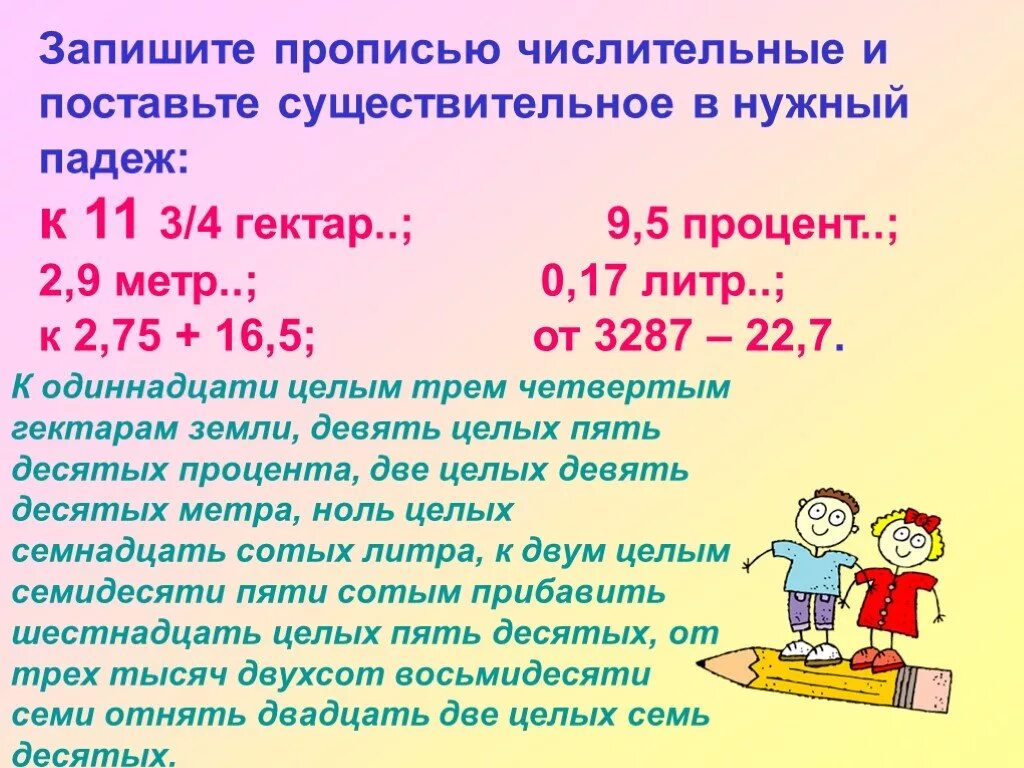 Запишите прописью числительные и поставьте существительное в нужный падеж:

к 11 3/4 гектар..; 9,5 процент..;

2,9 метр..; 0,17 литр..;

к 2,75 + 16,5; от 3287 – 22,7.

К одиннадцати целым трем четвертым гектарам земли, девять целых пять десятых процента, две целых девять десятых метра, ноль целых семнадцать сотых литра, к двум целым семидесяти пяти сотым прибавить шестнадцать целых пять десятых, от трех тысяч двухсот восьмидесяти семи отнять двадцать две целых семь десятых.